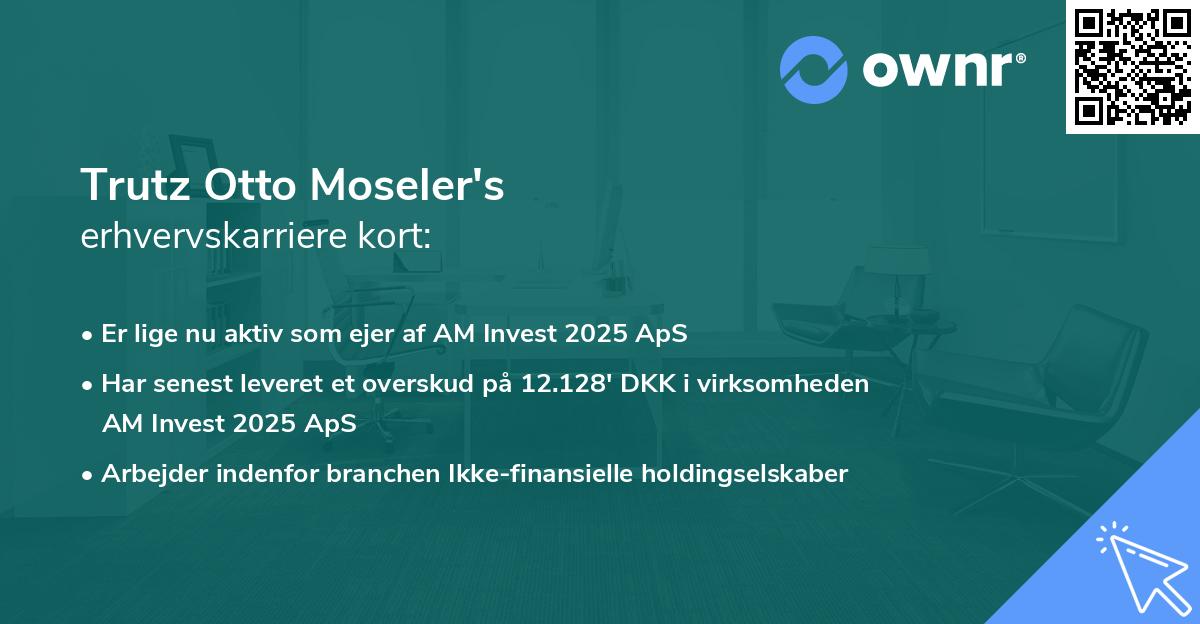 ownr®

Trutz Otto Moseler's
erhvervskarriere kort:

• Er lige nu aktiv som ejer af AM Invest 2025 ApS
• Har senest leveret et overskud på 12.128' DKK i virksomheden AM Invest 2025 ApS
• Arbejder indenfor branchen Ikke-finansielle holdingselskaber